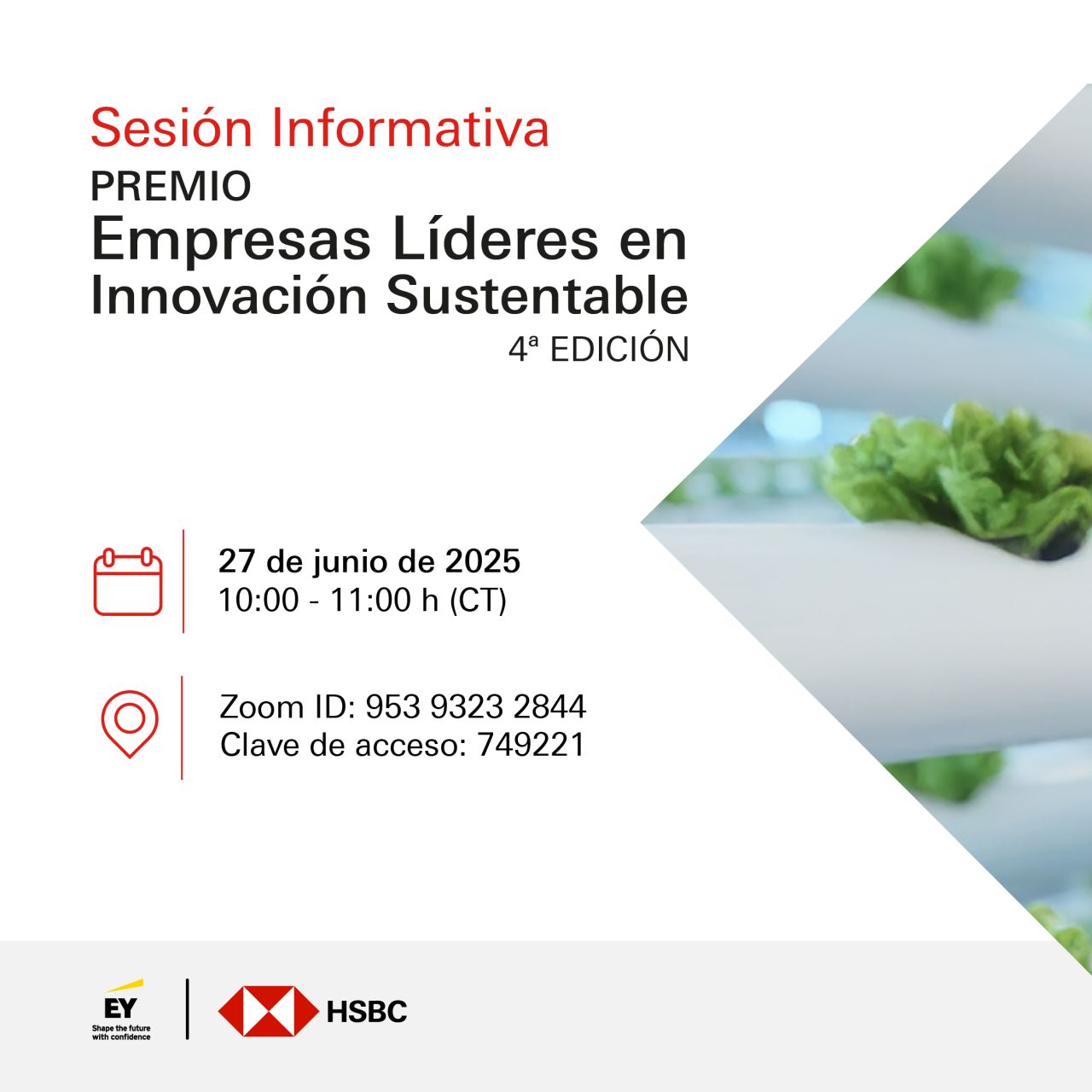 Sesión Informativa
PREMIO
Empresas Líderes en Innovación Sustentable
4ª EDICIÓN

27 de junio de 2025
10:00 - 11:00 h (CT)

Zoom ID: 953 9323 2844
Clave de acceso: 749221

EY
Shape the future with confidence

HSBC